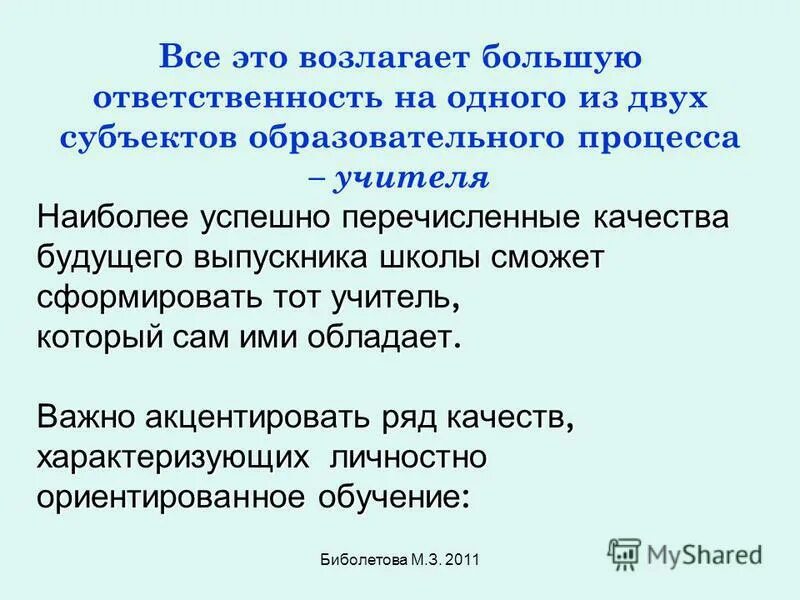 Все это возлагает большую ответственность на одного из двух субъектов образовательного процесса – учителя

Наиболее успешно перечисленные качества будущего выпускника школы сможет сформировать тот учитель, который сам ими обладает.

Важно акцентировать ряд качеств, характеризующих личностно ориентированное обучение:

Биболетова М.З. 2011

MyShared